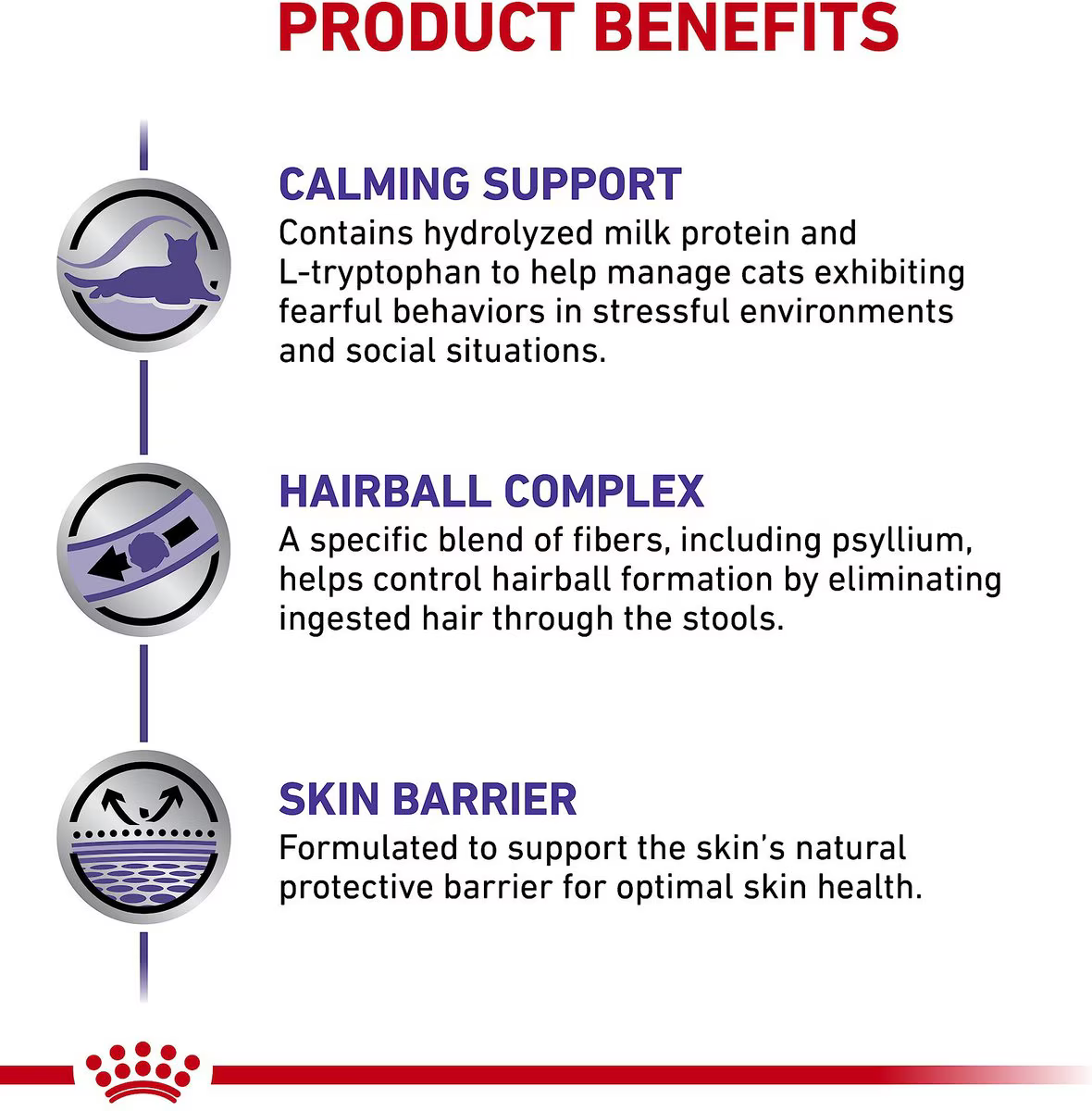 PRODUCT BENEFITS

CALMING SUPPORT
Contains hydrolyzed milk protein and L-tryptophan to help manage cats exhibiting fearful behaviors in stressful environments and social situations.

HAIRBALL COMPLEX
A specific blend of fibers, including psyllium, helps control hairball formation by eliminating ingested hair through the stools.

SKIN BARRIER
Formulated to support the skin's natural protective barrier for optimal skin health.